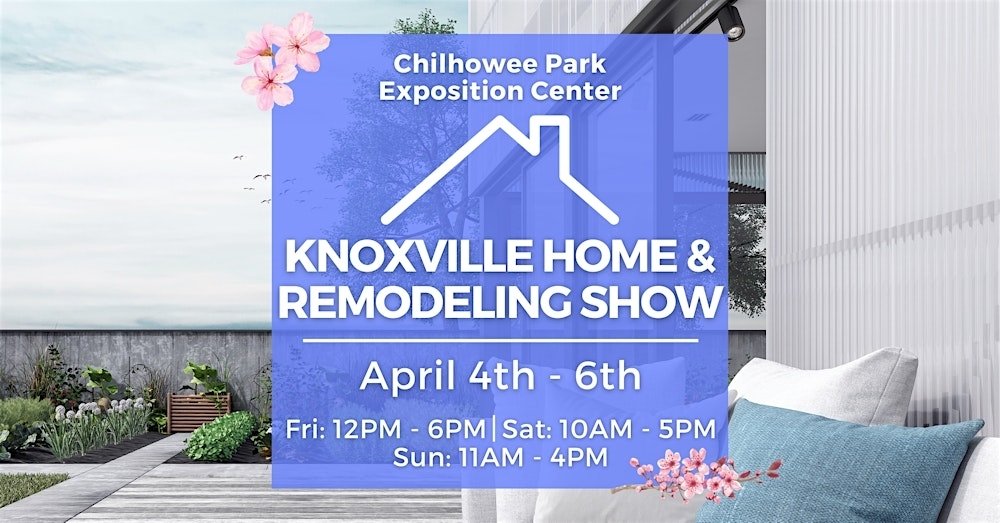 Chilhowee Park
Exposition Center

KNOXVILLE HOME &
REMODELING SHOW

April 4th - 6th

Fri: 12PM - 6PM | Sat: 10AM - 5PM
Sun: 11AM - 4PM